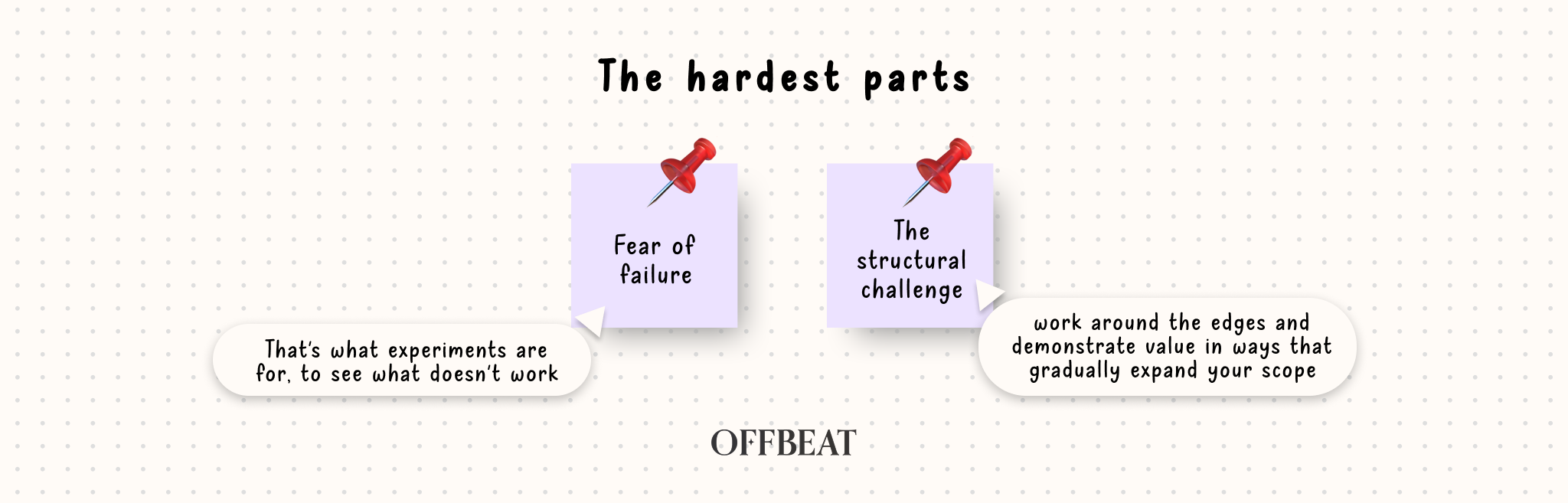 The hardest parts

Fear of failure

That's what experiments are for, to see what doesn't work

The structural challenge

work around the edges and demonstrate value in ways that gradually expand your scope

OFFBEAT